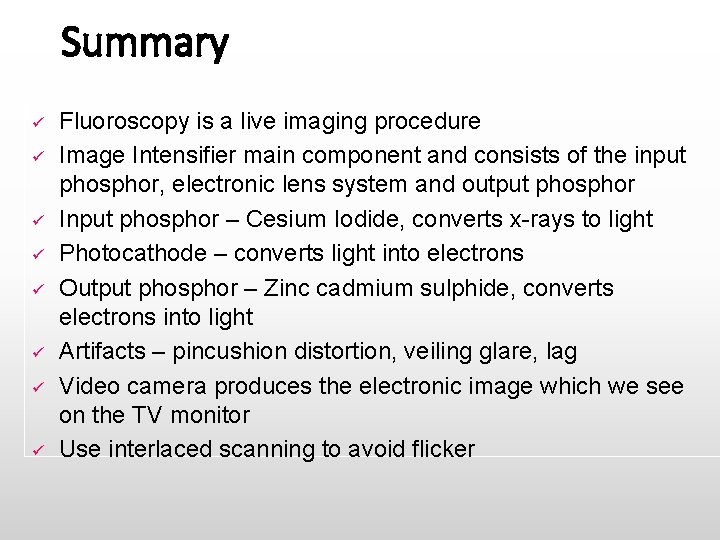 Summary

✓ Fluoroscopy is a live imaging procedure
✓ Image Intensifier main component and consists of the input phosphor, electronic lens system and output phosphor
✓ Input phosphor – Cesium Iodide, converts x-rays to light
✓ Photocathode – converts light into electrons
✓ Output phosphor – Zinc cadmium sulphide, converts electrons into light
✓ Artifacts – pincushion distortion, veiling glare, lag
✓ Video camera produces the electronic image which we see on the TV monitor
✓ Use interlaced scanning to avoid flicker